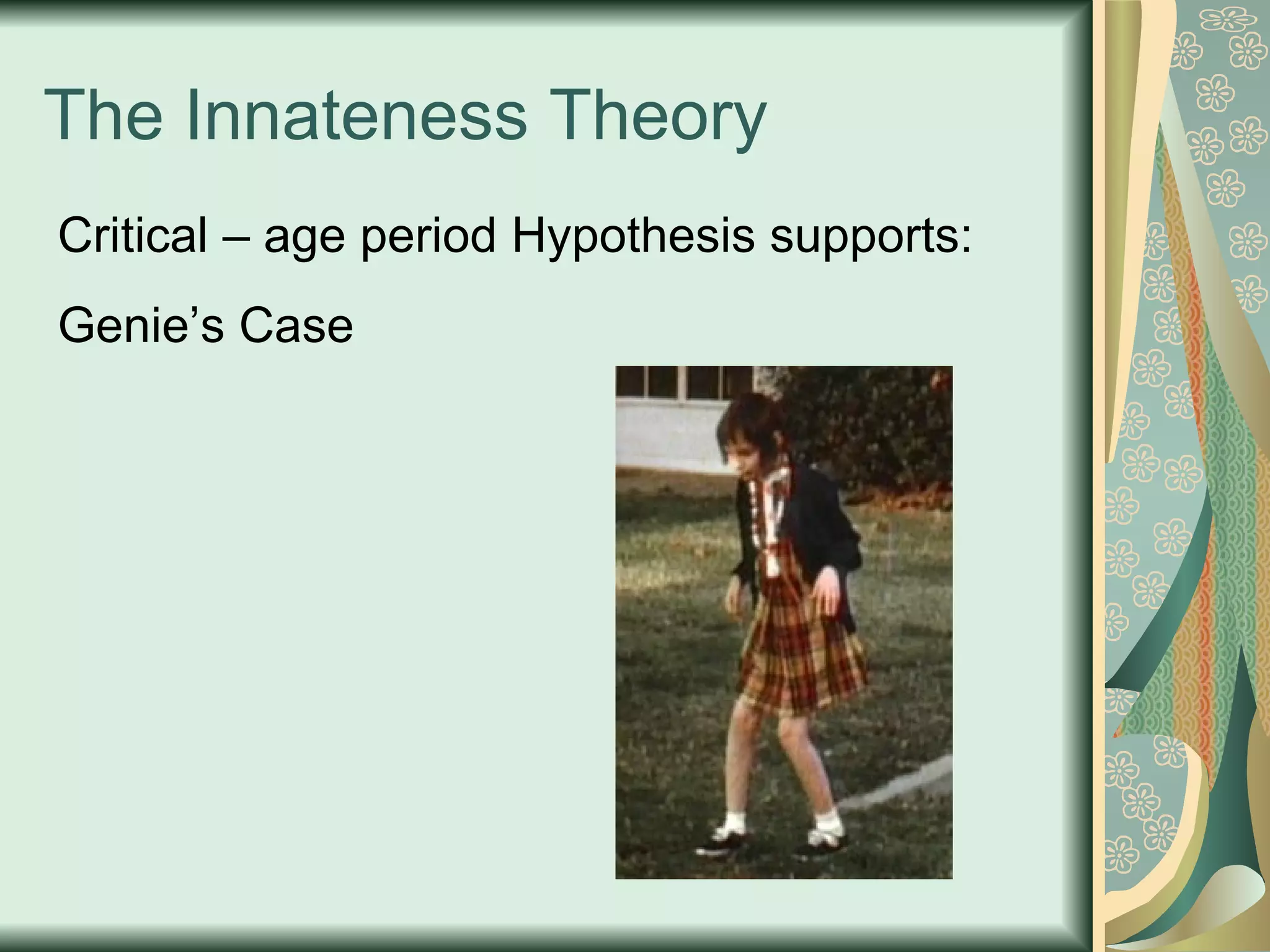 The Innateness Theory

Critical – age period Hypothesis supports:

Genie’s Case